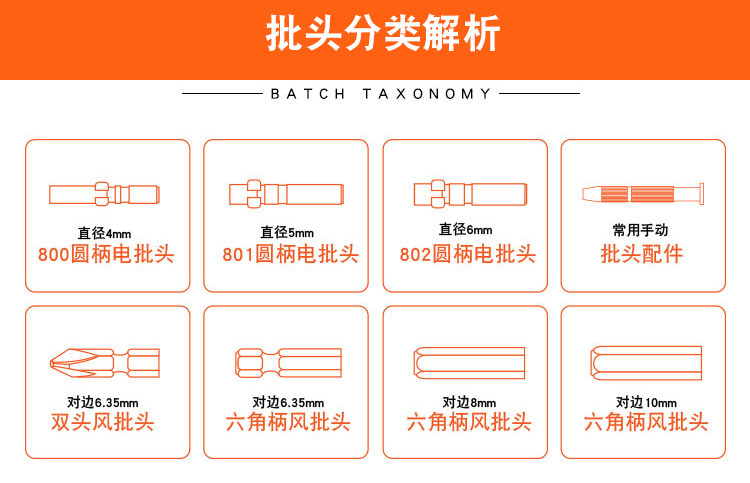 批头分类解析

BATCH TAXONOMY

直径4mm
800圆柄电批头

直径5mm
801圆柄电批头

直径6mm
802圆柄电批头

常用手动
批头配件

对边6.35mm
双头风批头

对边6.35mm
六角柄风批头

对边8mm
六角柄风批头

对边10mm
六角柄风批头